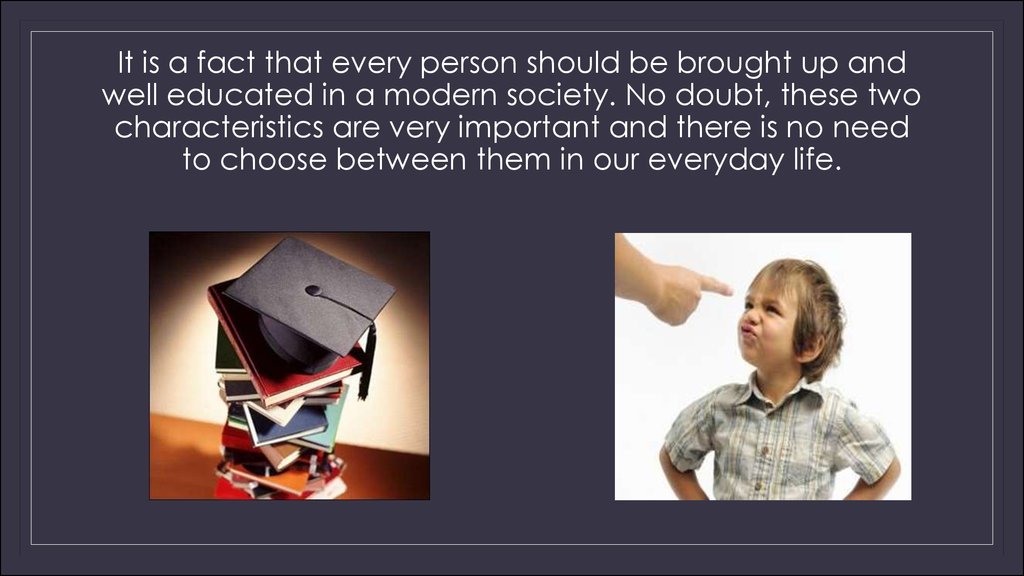 It is a fact that every person should be brought up and well educated in a modern society. No doubt, these two characteristics are very important and there is no need to choose between them in our everyday life.